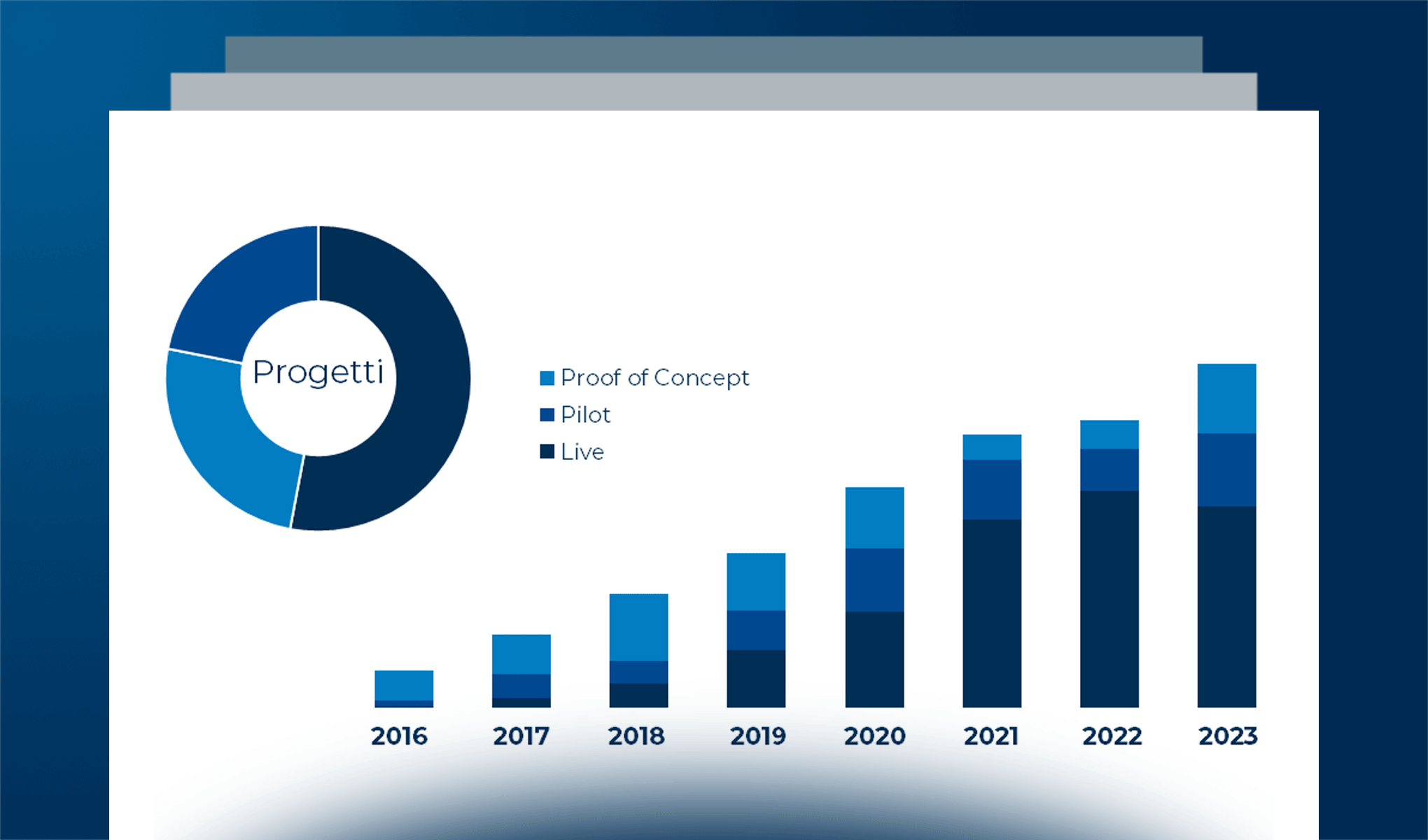 Progetti

Proof of Concept
Pilot
Live

2016
2017
2018
2019
2020
2021
2022
2023